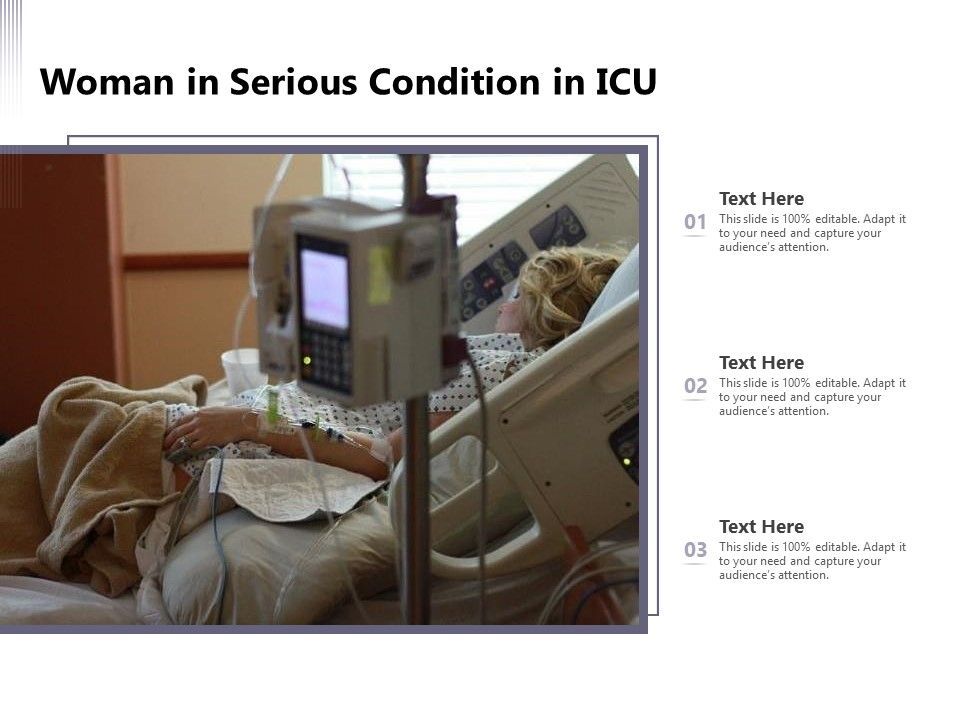 Woman in Serious Condition in ICU

01
Text Here
This slide is 100% editable. Adapt it to your need and capture your audience's attention.

02
Text Here
This slide is 100% editable. Adapt it to your need and capture your audience's attention.

03
Text Here
This slide is 100% editable. Adapt it to your need and capture your audience's attention.